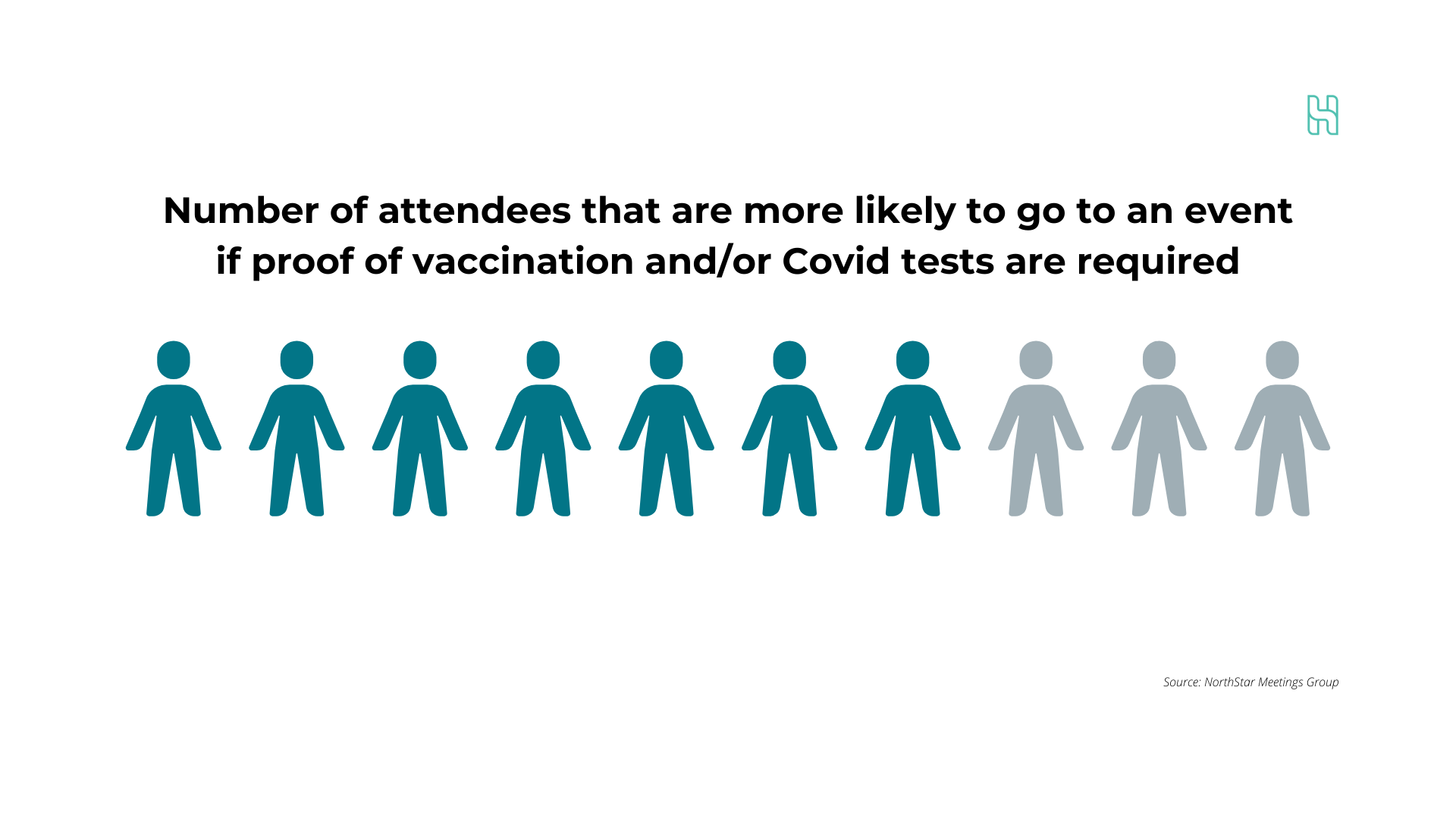 Number of attendees that are more likely to go to an event if proof of vaccination and/or Covid tests are required

Source: NorthStar Meetings Group